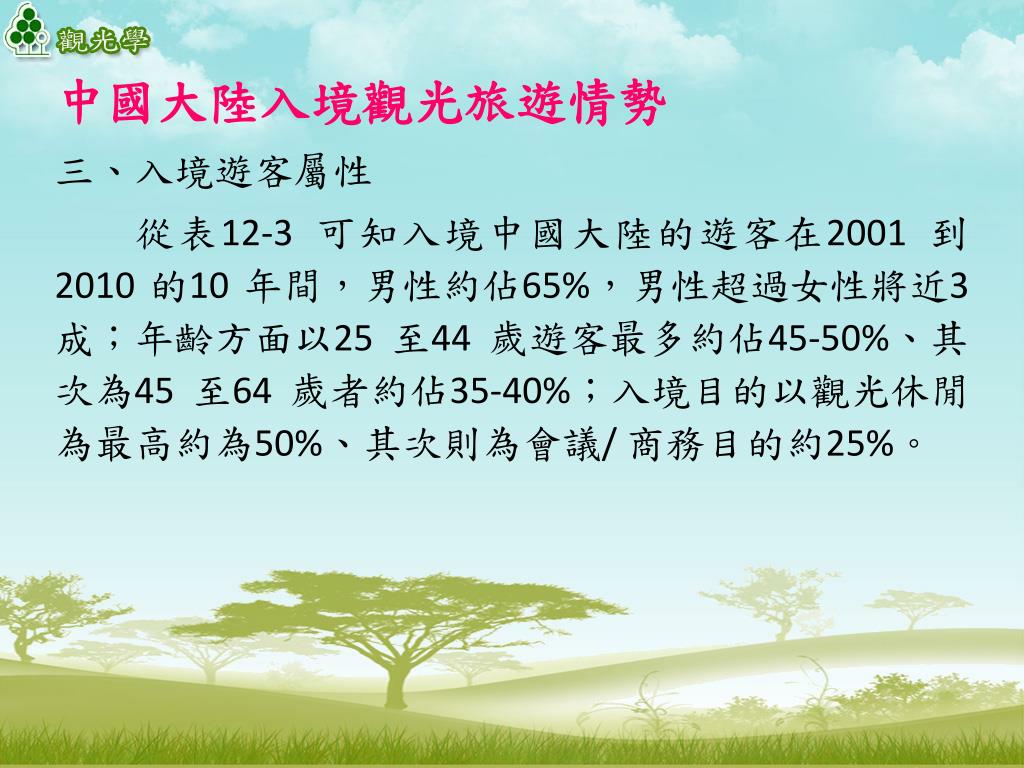 觀光學

中國大陸入境觀光旅遊情勢

三、入境遊客屬性

從表12-3 可知入境中國大陸的遊客在2001 到2010 的10 年間，男性約佔65%，男性超過女性將近3成；年齡方面以25 至44 歲遊客最多約佔45-50%、其次為45 至64 歲者約佔35-40%；入境目的以觀光休閒為最高約為50%、其次則為會議/ 商務目的約25%。